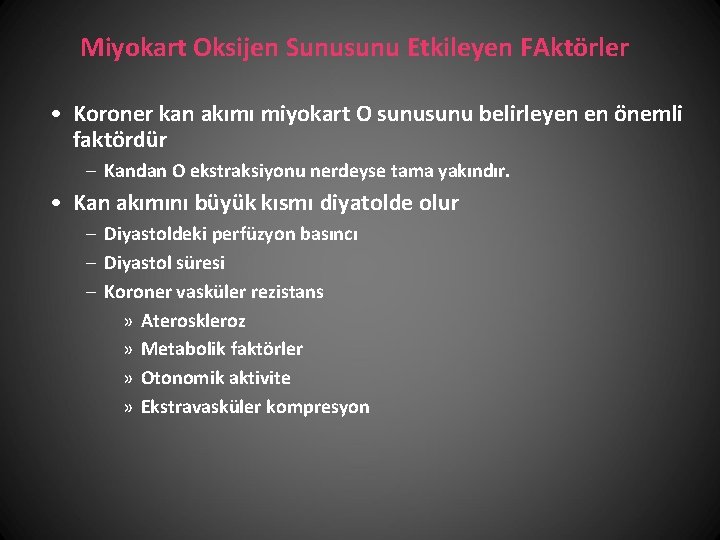 Miyokart Oksijen Sunusunu Etkileyen FAktörler

• Koroner kan akımı miyokart O sunusunu belirleyen en önemli faktördür
– Kandan O ekstraksiyonu nerdeyse tama yakındır.

• Kan akımını büyük kısmı diyatolde olur
– Diyastoldeki perfüzyon basıncı
– Diyastol süresi
– Koroner vasküler rezistans
» Ateroskleroz
» Metabolik faktörler
» Otonomik aktivite
» Ekstravasküler kompresyon